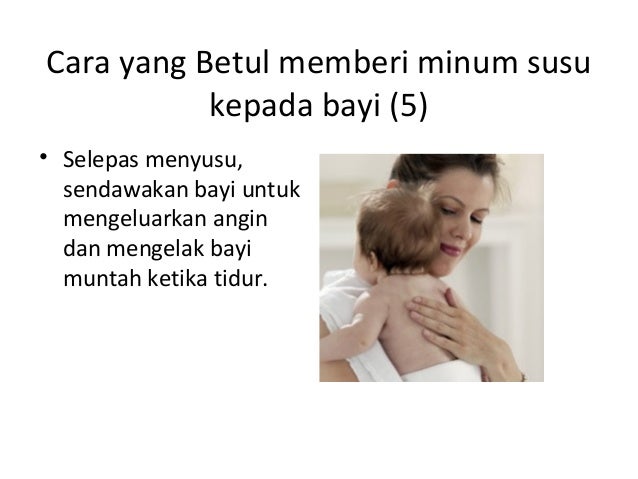 Cara yang Betul memberi minum susu kepada bayi (5)

• Selepas menyusu, sendawakan bayi untuk mengeluarkan angin dan mengelak bayi muntah ketika tidur.